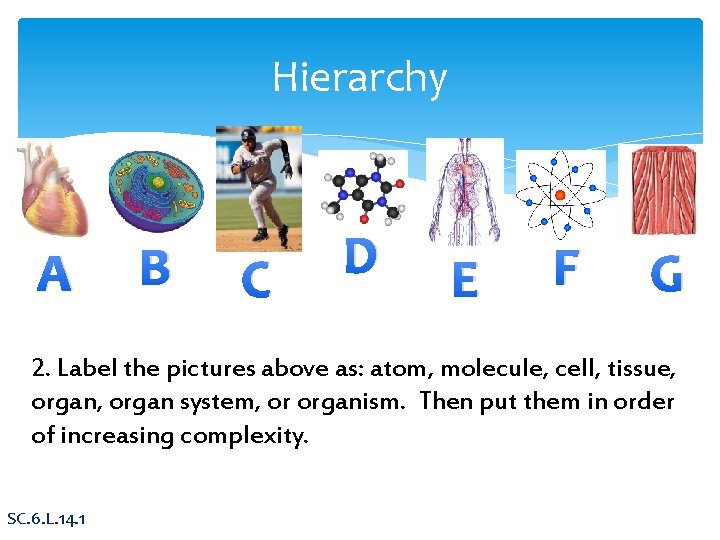 Hierarchy

A B C D E F G

2. Label the pictures above as: atom, molecule, cell, tissue, organ, organ system, or organism. Then put them in order of increasing complexity.

SC.6.L.14.1